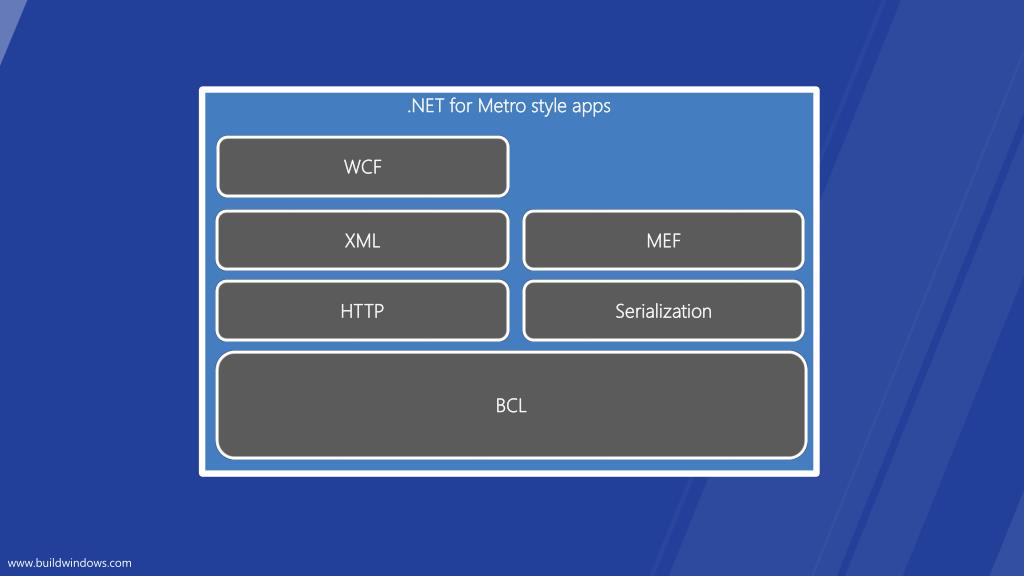 .NET for Metro style apps

WCF

XML

MEF

HTTP

Serialization

BCL

www.buildwindows.com